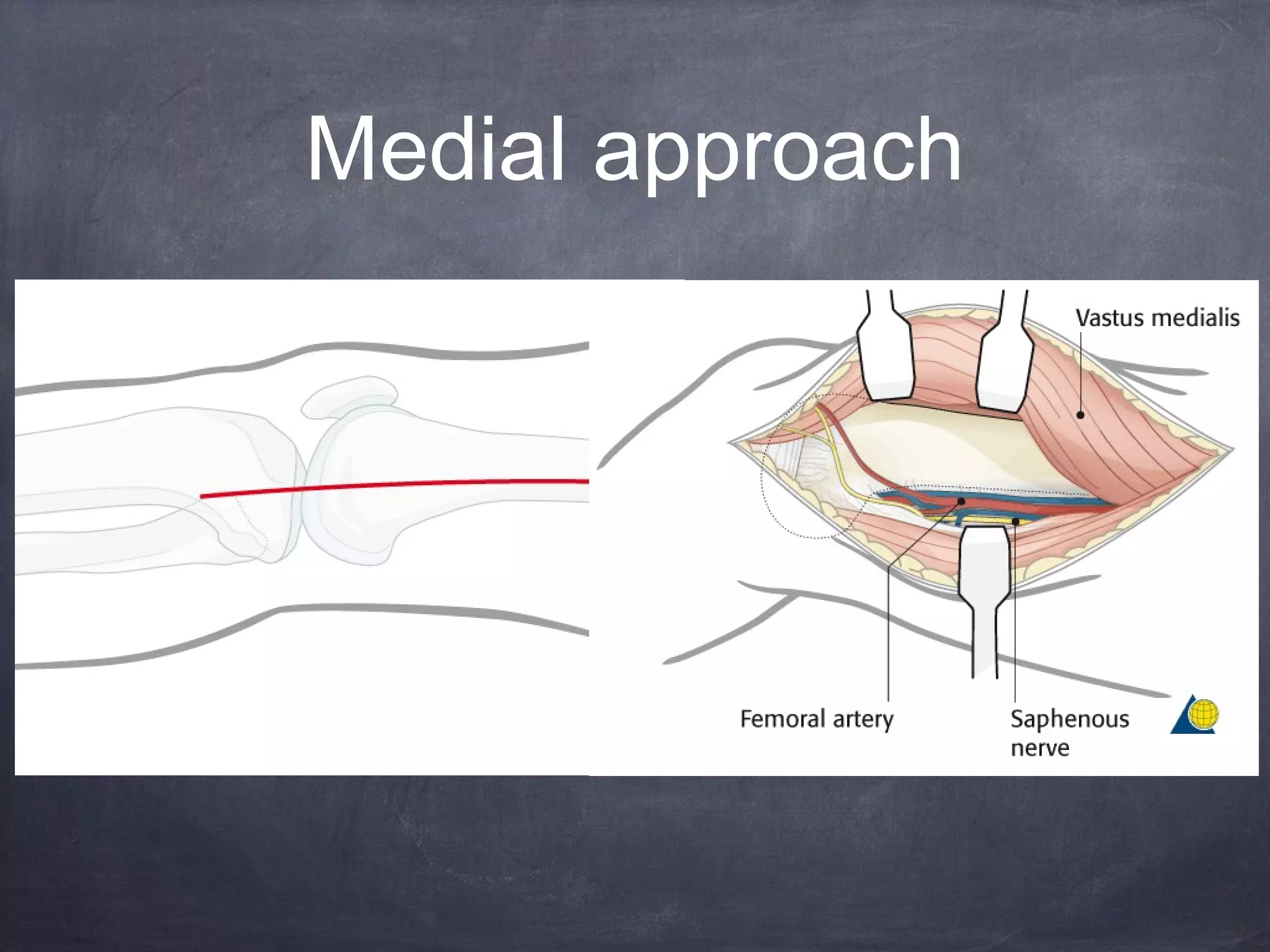 Medial approach

Vastus medialis

Femoral artery

Saphenous nerve